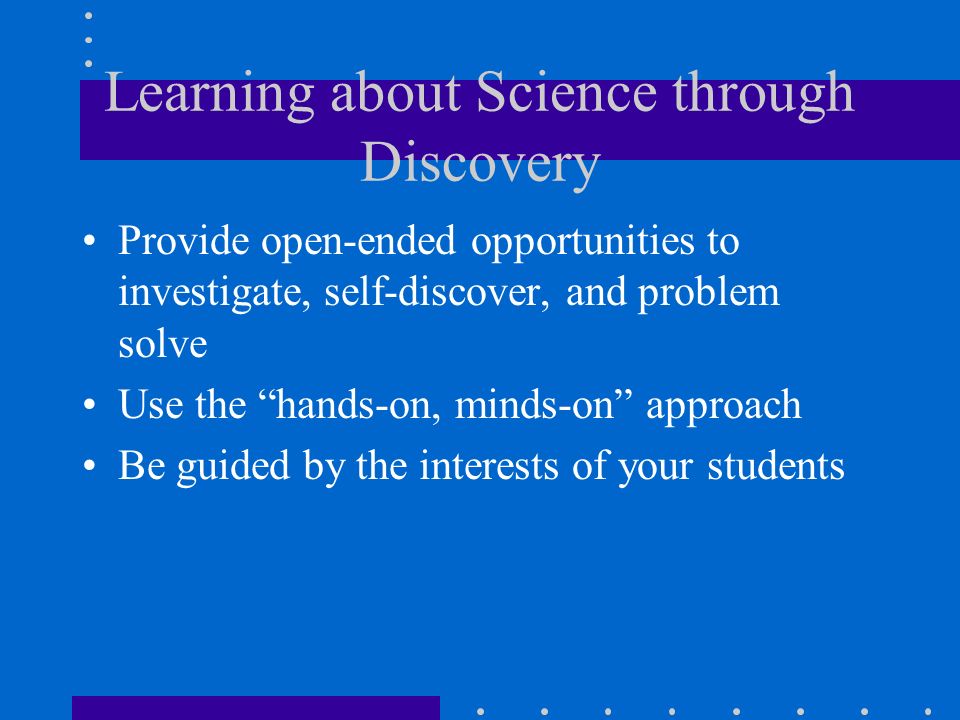 Learning about Science through Discovery

• Provide open-ended opportunities to investigate, self-discover, and problem solve

• Use the “hands-on, minds-on” approach

• Be guided by the interests of your students